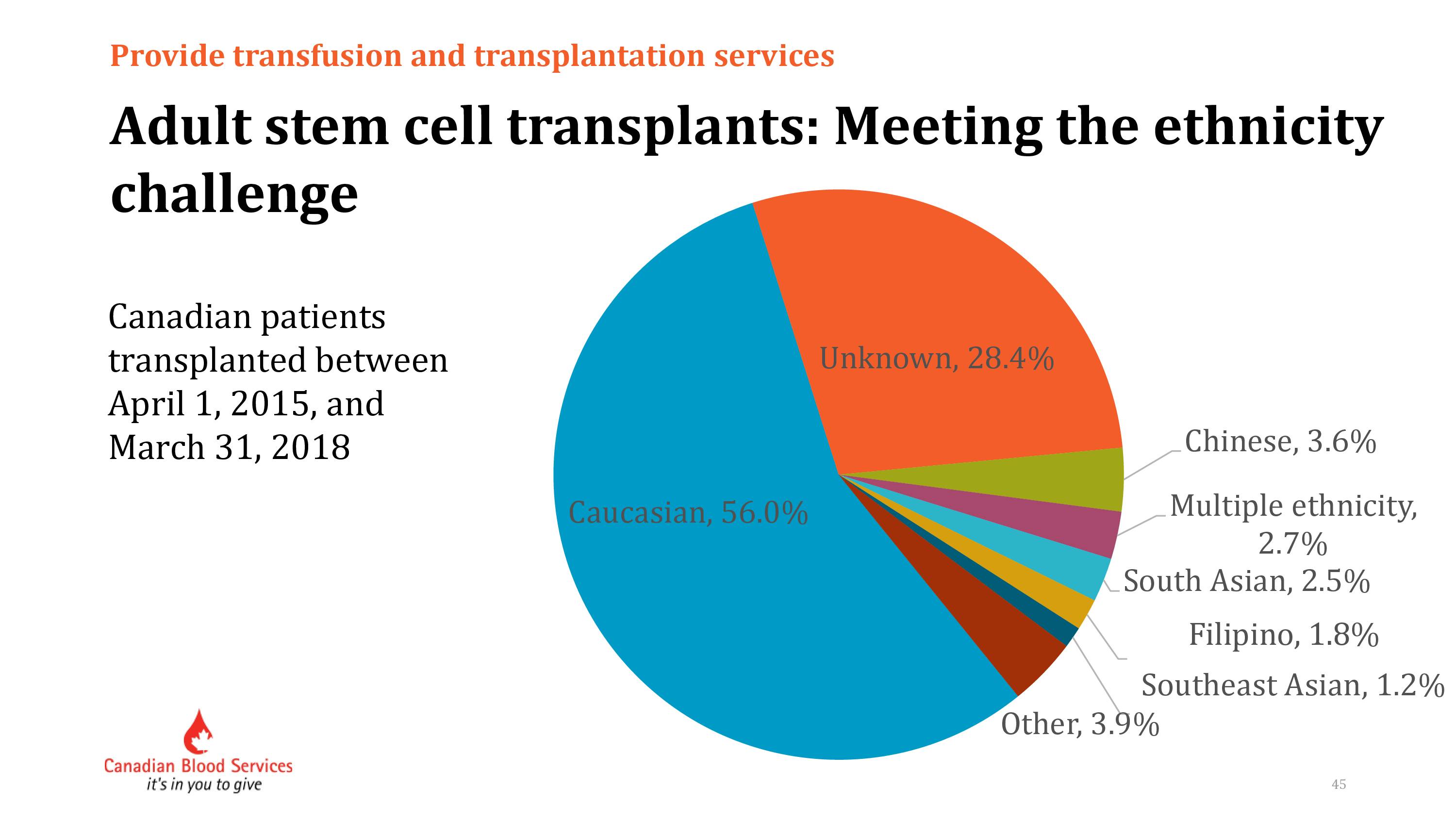 Provide transfusion and transplantation services

Adult stem cell transplants: Meeting the ethnicity challenge

Canadian patients transplanted between April 1, 2015, and March 31, 2018

Unknown, 28.4%

Chinese, 3.6%

Multiple ethnicity, 2.7%

South Asian, 2.5%

Filipino, 1.8%

Southeast Asian, 1.2%

Other, 3.9%

Caucasian, 56.0%

Canadian Blood Services
it's in you to give

45